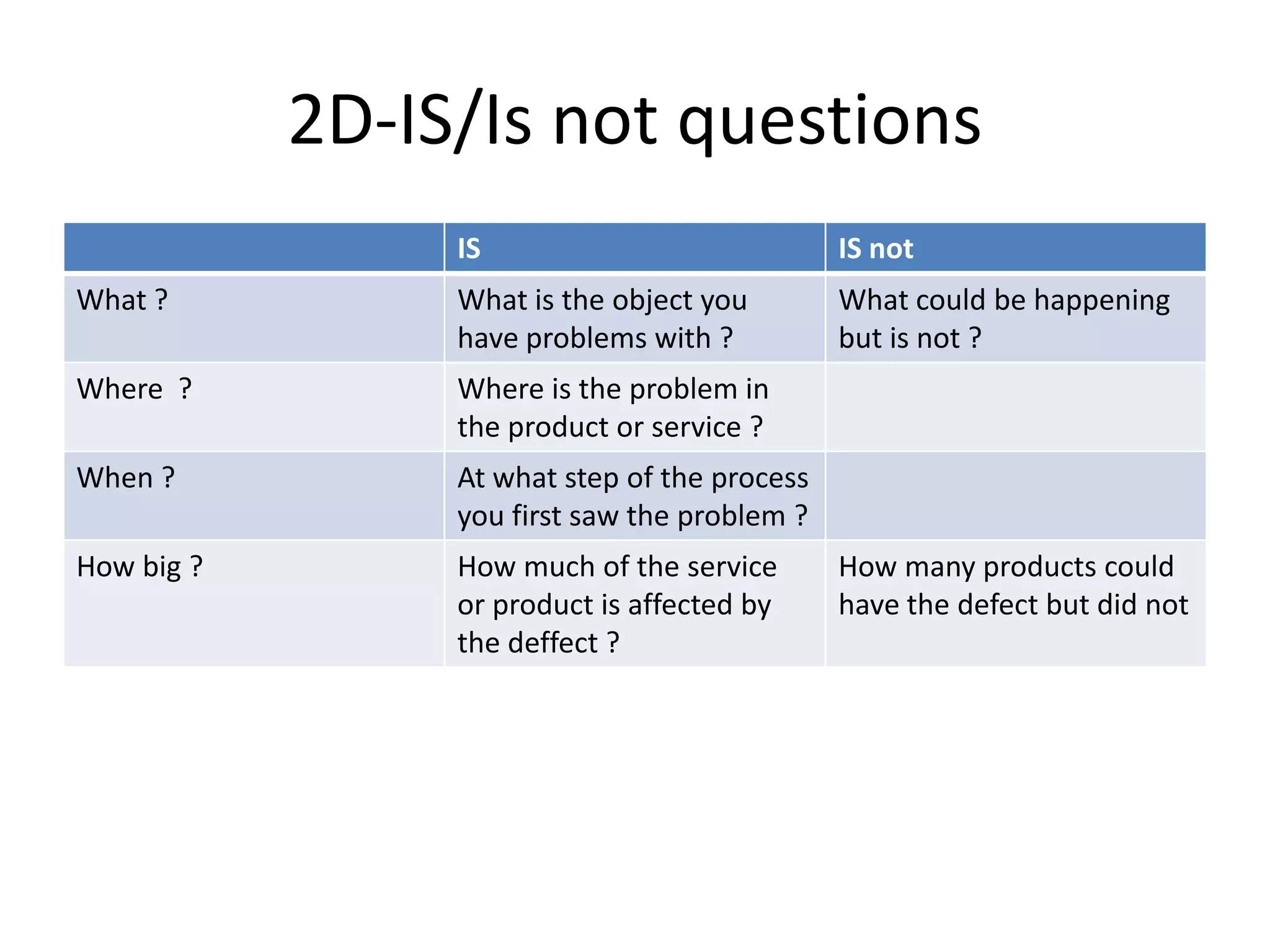 2D-IS/Is not questions

| | IS | IS not |
|---|---|---|
| What ? | What is the object you have problems with ? | What could be happening but is not ? |
| Where ? | Where is the problem in the product or service ? | |
| When ? | At what step of the process you first saw the problem ? | |
| How big ? | How much of the service or product is affected by the deffect ? | How many products could have the defect but did not |